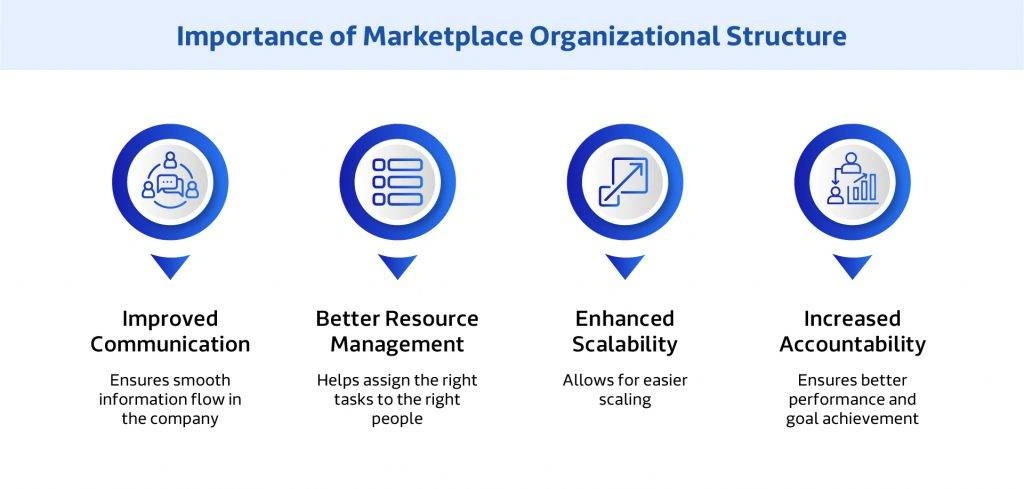 Importance of Marketplace Organizational Structure

Improved Communication
Ensures smooth information flow in the company

Better Resource Management
Helps assign the right tasks to the right people

Enhanced Scalability
Allows for easier scaling

Increased Accountability
Ensures better performance and goal achievement